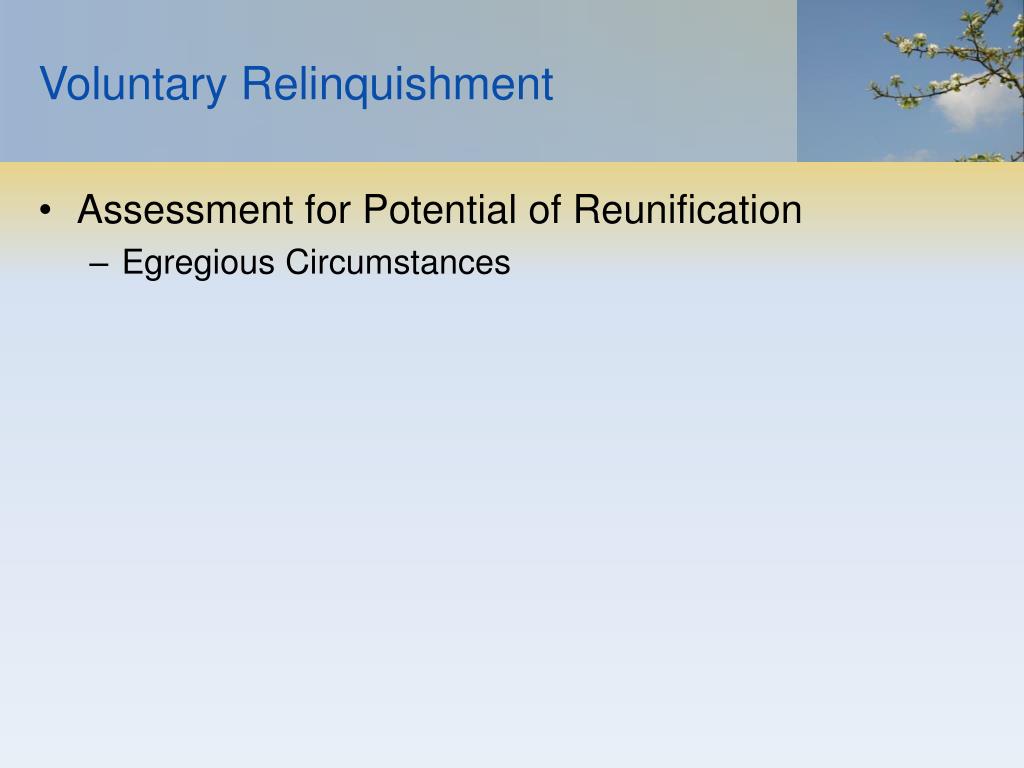 Voluntary Relinquishment

• Assessment for Potential of Reunification
– Egregious Circumstances